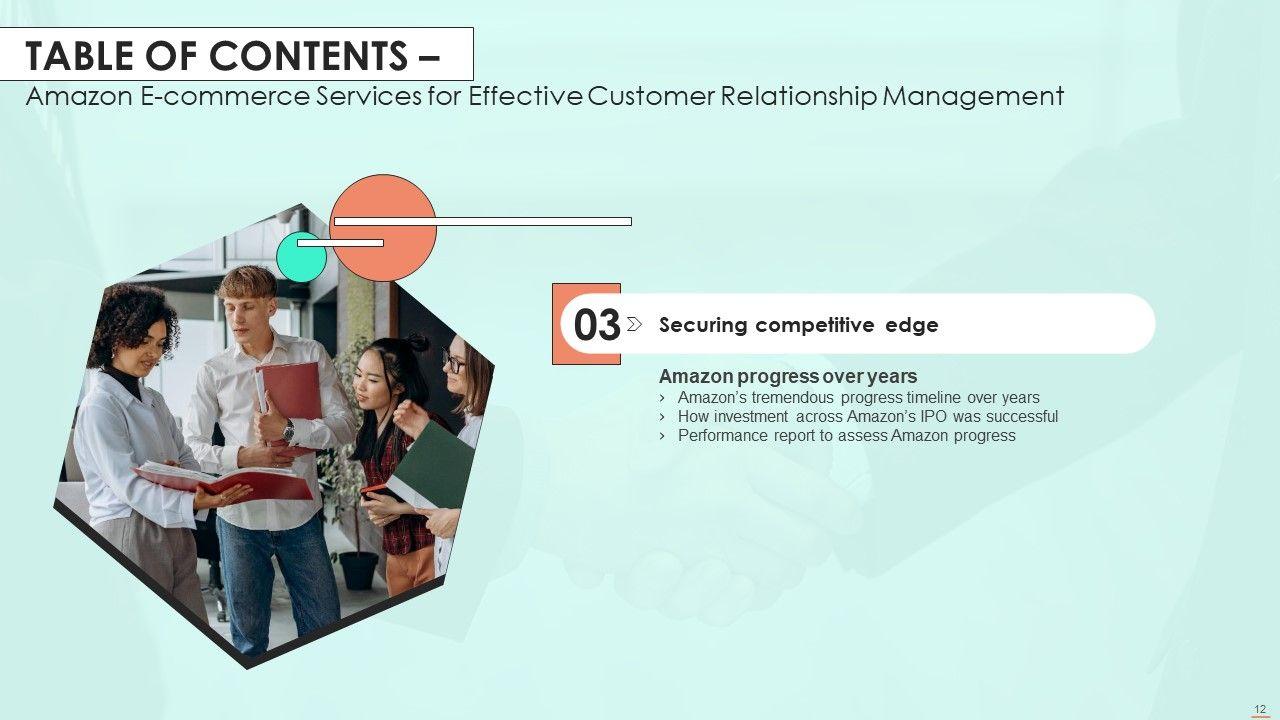 TABLE OF CONTENTS –
Amazon E-commerce Services for Effective Customer Relationship Management

03 Securing competitive edge

Amazon progress over years
› Amazon's tremendous progress timeline over years
› How investment across Amazon's IPO was successful
› Performance report to assess Amazon progress

12